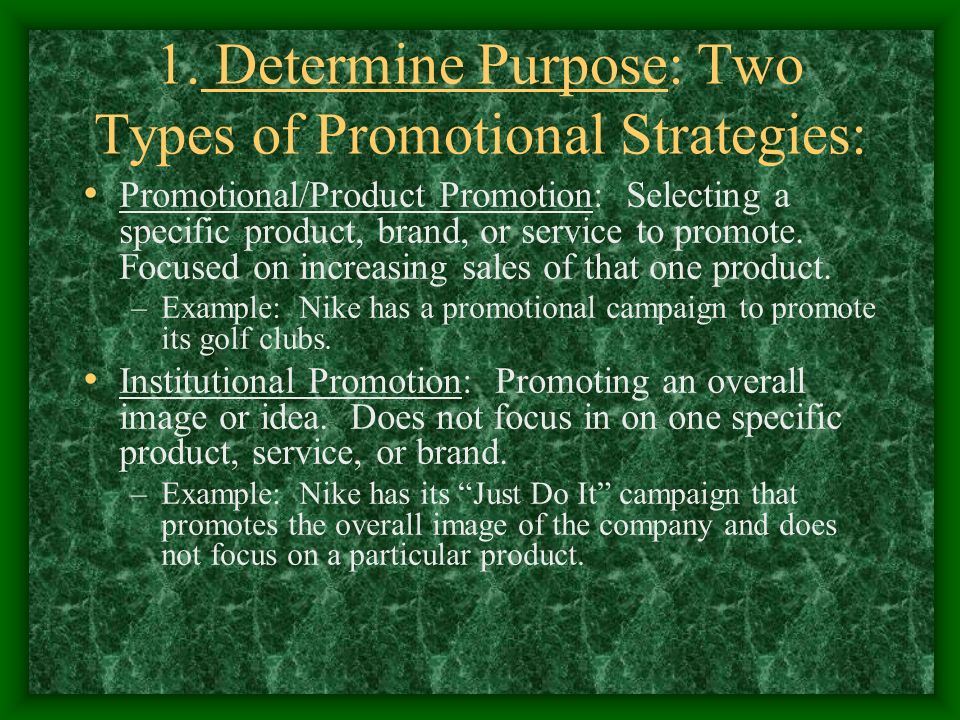 1. Determine Purpose: Two Types of Promotional Strategies:

• Promotional/Product Promotion: Selecting a specific product, brand, or service to promote. Focused on increasing sales of that one product.
– Example: Nike has a promotional campaign to promote its golf clubs.

• Institutional Promotion: Promoting an overall image or idea. Does not focus in on one specific product, service, or brand.
– Example: Nike has its “Just Do It” campaign that promotes the overall image of the company and does not focus on a particular product.